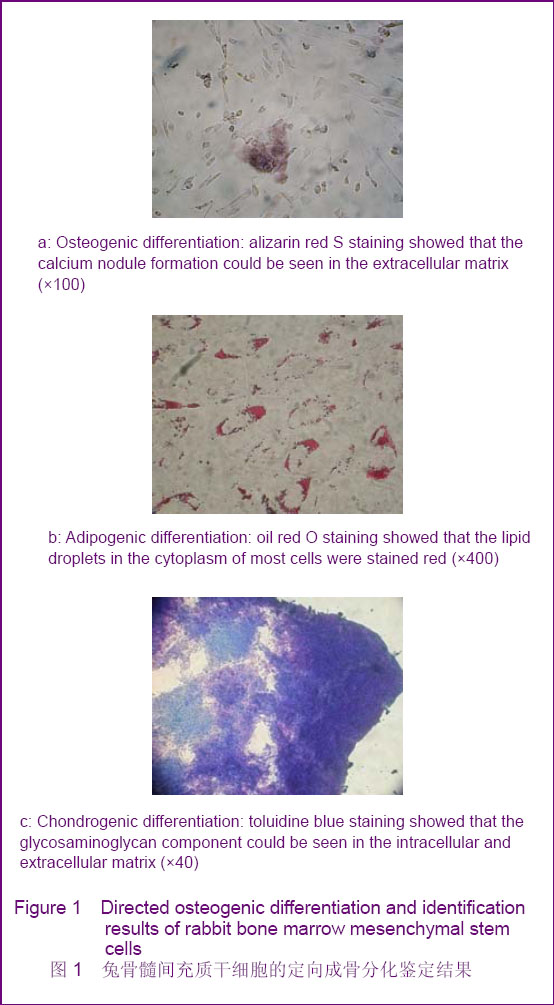 a: Osteogenic differentiation: alizarin red S staining showed that the calcium nodule formation could be seen in the extracellular matrix (×100)

b: Adipogenic differentiation: oil red O staining showed that the lipid droplets in the cytoplasm of most cells were stained red (×400)

c: Chondrogenic differentiation: toluidine blue staining showed that the glycosaminoglycan component could be seen in the intracellular and extracellular matrix (×40)

Figure 1 Directed osteogenic differentiation and identification results of rabbit bone marrow mesenchymal stem cells

图 1 兔骨髓间充质干细胞的定向成骨分化鉴定结果